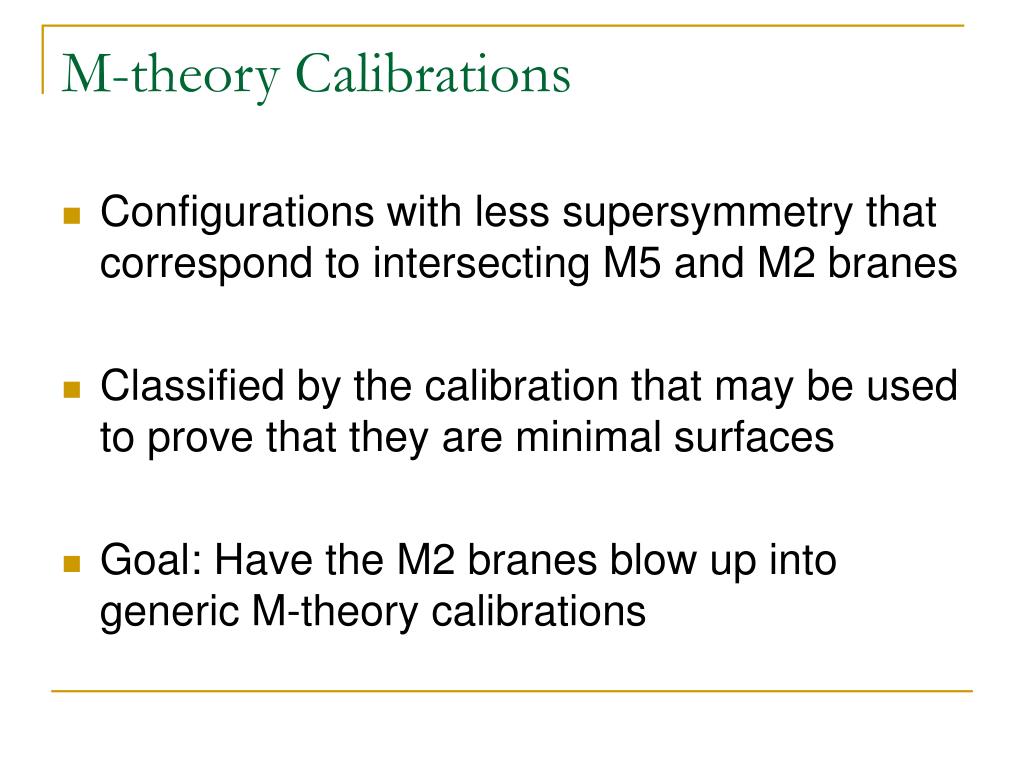 M-theory Calibrations

Configurations with less supersymmetry that correspond to intersecting M5 and M2 branes

Classified by the calibration that may be used to prove that they are minimal surfaces

Goal: Have the M2 branes blow up into generic M-theory calibrations